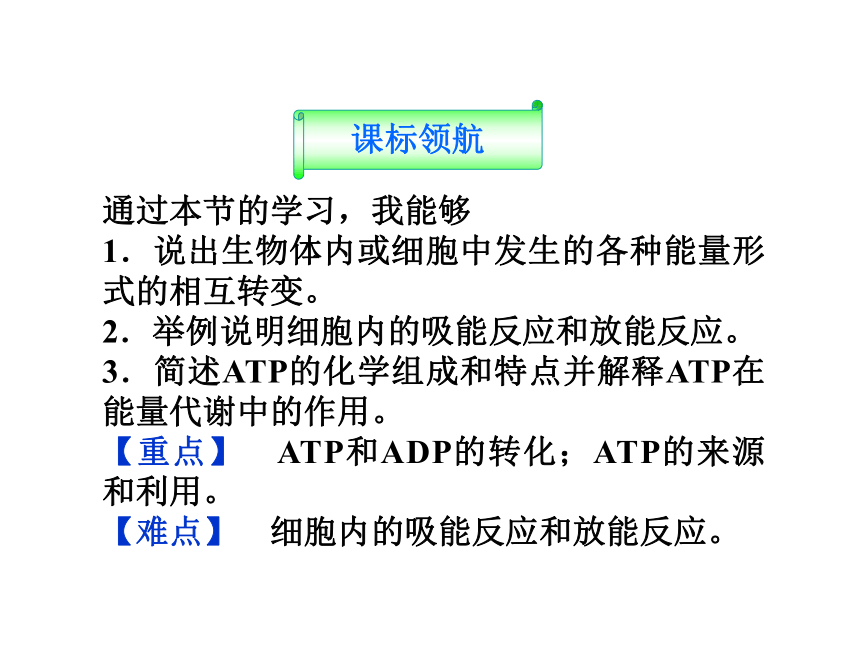 课标领航

通过本节的学习，我能够

1．说出生物体内或细胞中发生的各种能量形式的相互转变。

2．举例说明细胞内的吸能反应和放能反应。

3．简述ATP的化学组成和特点并解释ATP在能量代谢中的作用。

【重点】 ATP和ADP的转化；ATP的来源和利用。

【难点】 细胞内的吸能反应和放能反应。